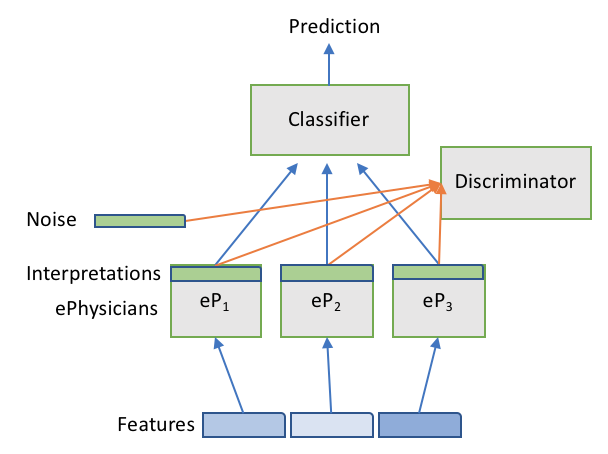 Prediction

Classifier

Discriminator

Noise

Interpretations

ePhysicians

$eP_1$

$eP_2$

$eP_3$

Features